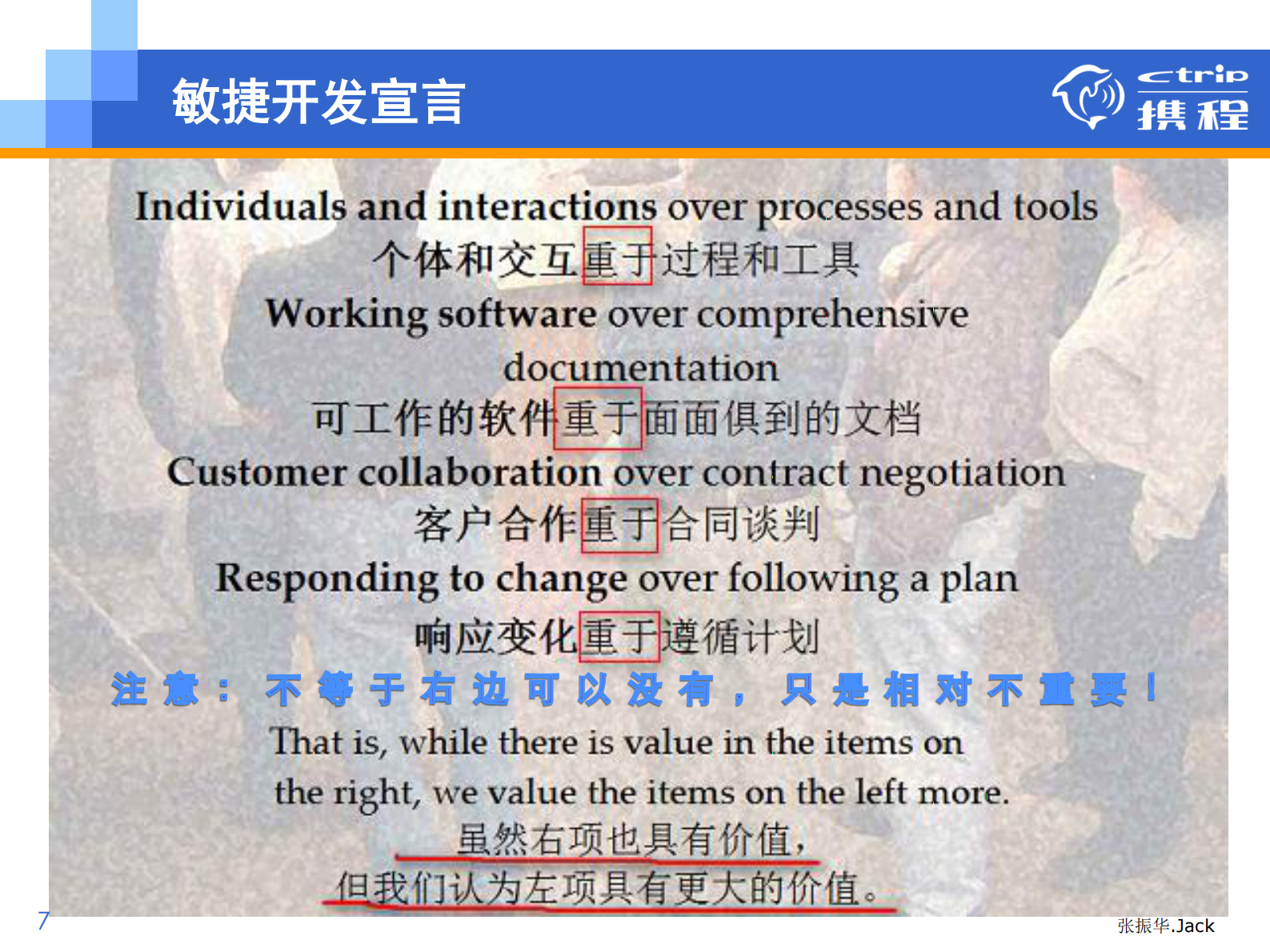 敏捷开发宣言

ctrip 携程

Individuals and interactions over processes and tools
个体和交互重于过程和工具
Working software over comprehensive documentation
可工作的软件重于面面俱到的文档
Customer collaboration over contract negotiation
客户合作重于合同谈判
Responding to change over following a plan
响应变化重于遵循计划
注意：不等于右边可以没有，只是相对不重要！
That is, while there is value in the items on the right, we value the items on the left more.
虽然右项也具有价值，
但我们认为左项具有更大的价值。

7

张振华.Jack